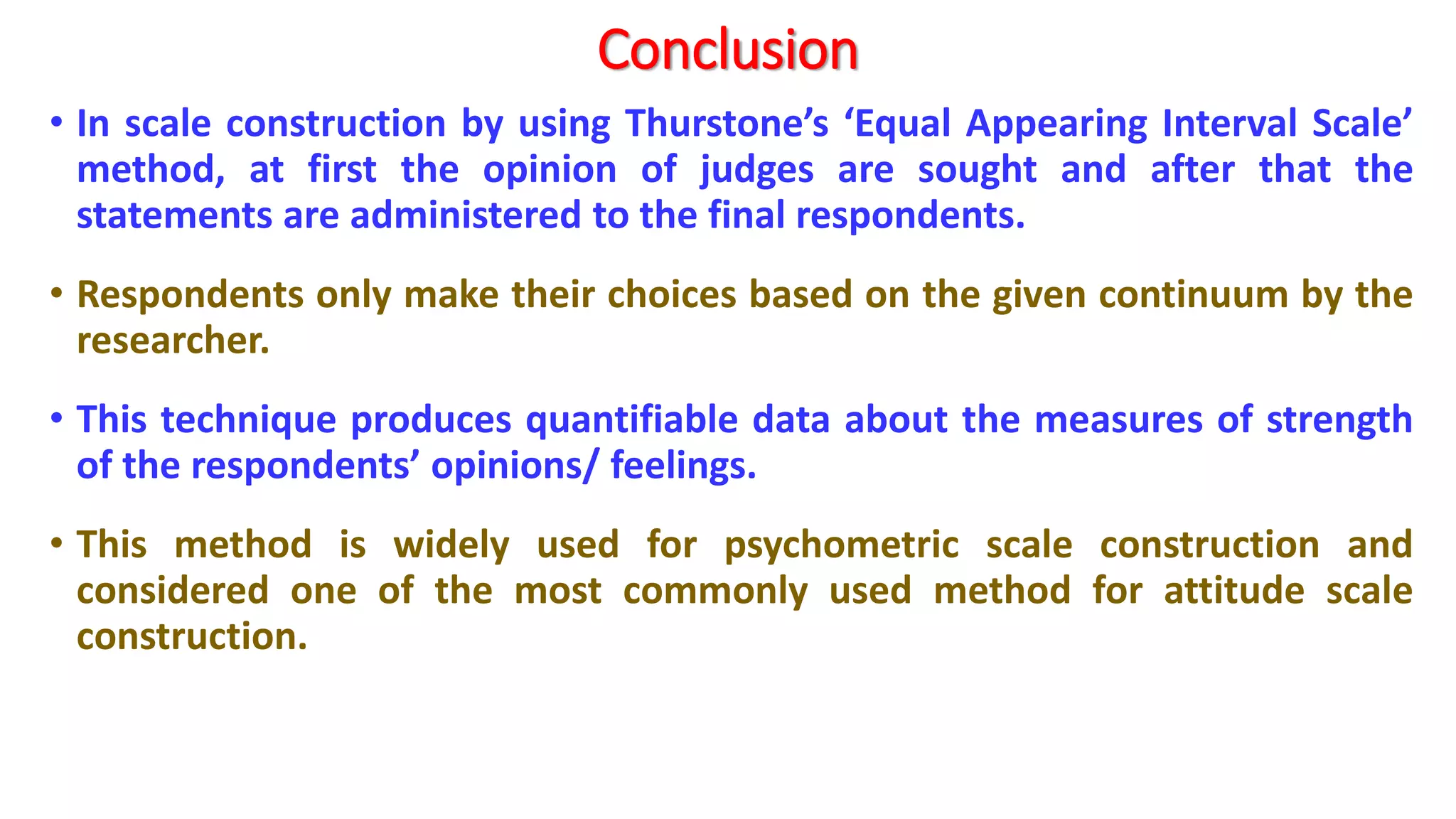 Conclusion

• In scale construction by using Thurstone’s ‘Equal Appearing Interval Scale’ method, at first the opinion of judges are sought and after that the statements are administered to the final respondents.

• Respondents only make their choices based on the given continuum by the researcher.

• This technique produces quantifiable data about the measures of strength of the respondents’ opinions/ feelings.

• This method is widely used for psychometric scale construction and considered one of the most commonly used method for attitude scale construction.